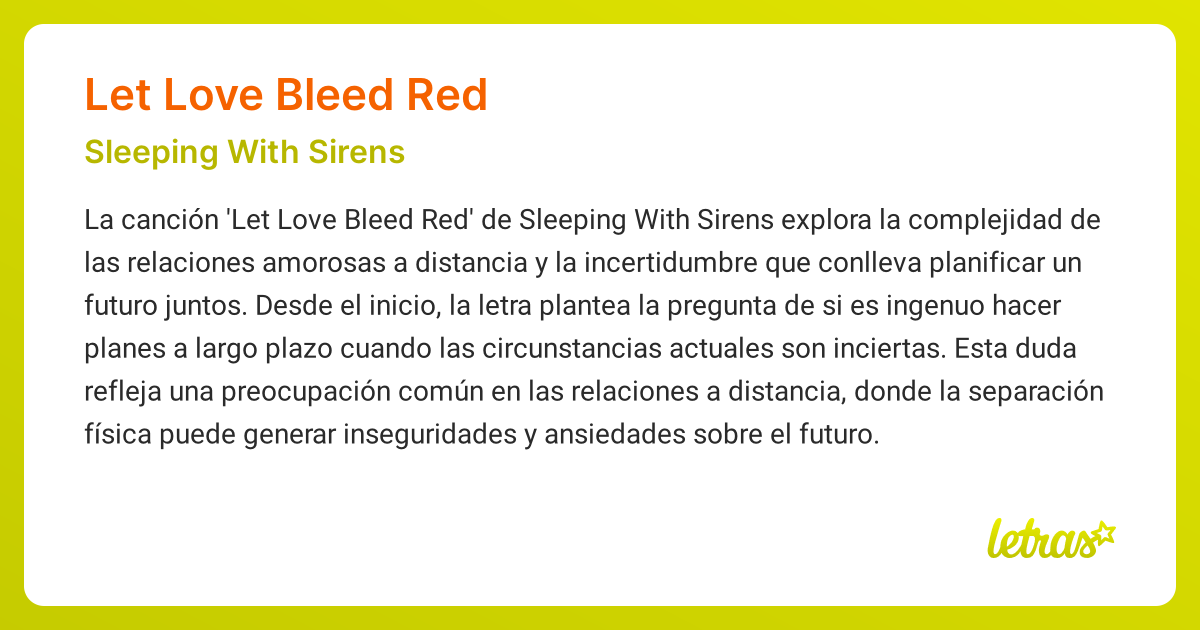 Let Love Bleed Red

Sleeping With Sirens

La canción 'Let Love Bleed Red' de Sleeping With Sirens explora la complejidad de las relaciones amorosas a distancia y la incertidumbre que conlleva planificar un futuro juntos. Desde el inicio, la letra plantea la pregunta de si es ingenuo hacer planes a largo plazo cuando las circunstancias actuales son inciertas. Esta duda refleja una preocupación común en las relaciones a distancia, donde la separación física puede generar inseguridades y ansiedades sobre el futuro.

letras